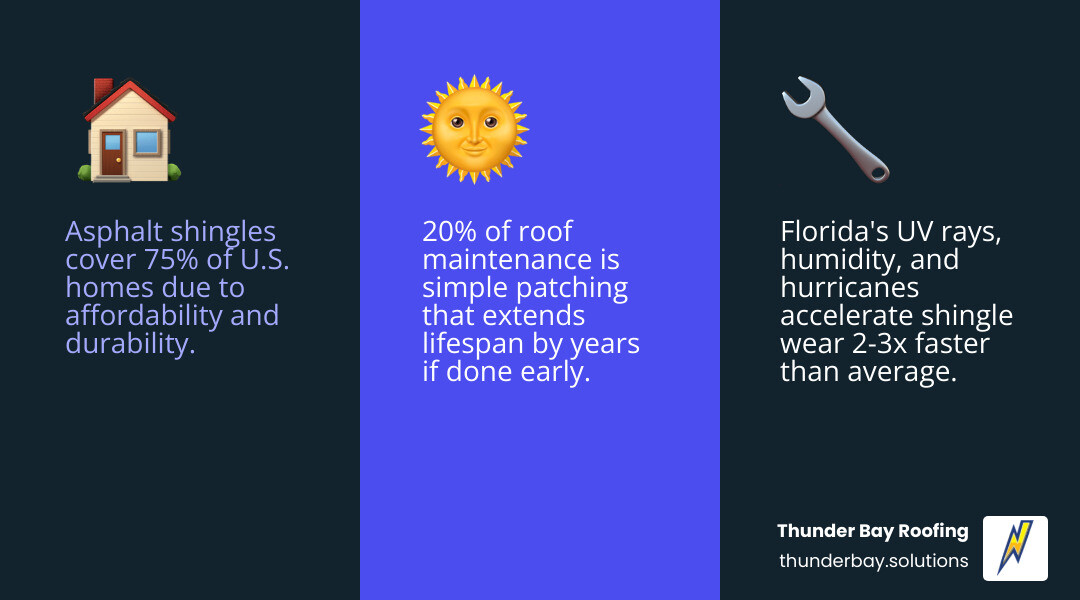 Asphalt shingles cover 75% of U.S. homes due to affordability and durability.

20% of roof maintenance is simple patching that extends lifespan by years if done early.

Florida's UV rays, humidity, and hurricanes accelerate shingle wear 2-3x faster than average.

Thunder Bay Roofing
thunderbay.solutions